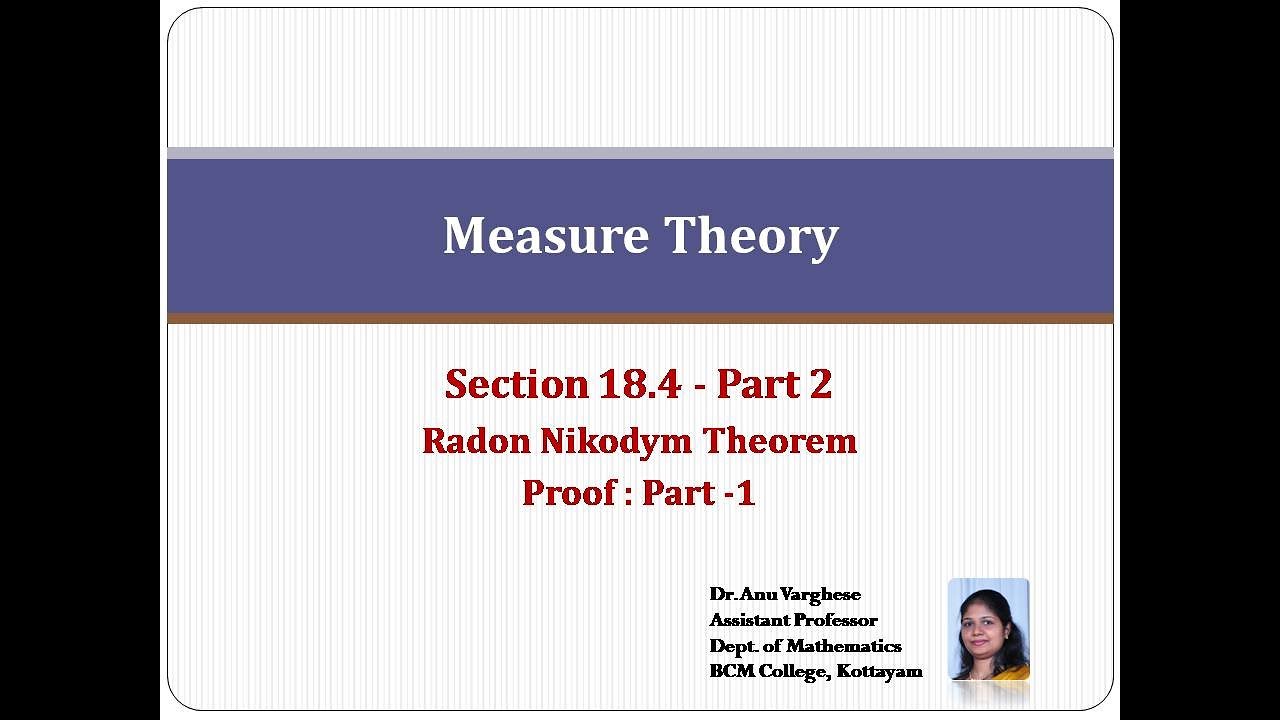 Measure Theory

Section 18.4 - Part 2
Radon Nikodym Theorem
Proof : Part -1

Dr. Anu Varghese
Assistant Professor
Dept. of Mathematics
BCM College, Kottayam